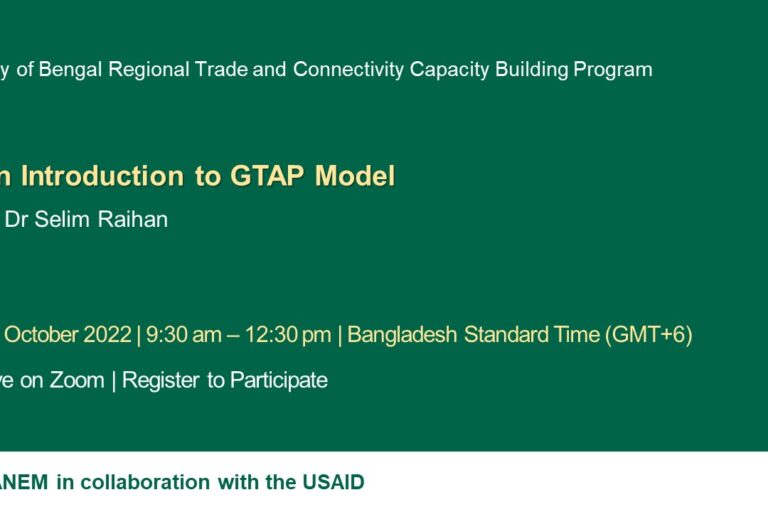 y of Bengal Regional Trade and Connectivity Capacity Building Program

n Introduction to GTAP Model

Dr Selim Raihan

October 2022 | 9:30 am – 12:30 pm | Bangladesh Standard Time (GMT+6)

ve on Zoom | Register to Participate

ANEM in collaboration with the USAID